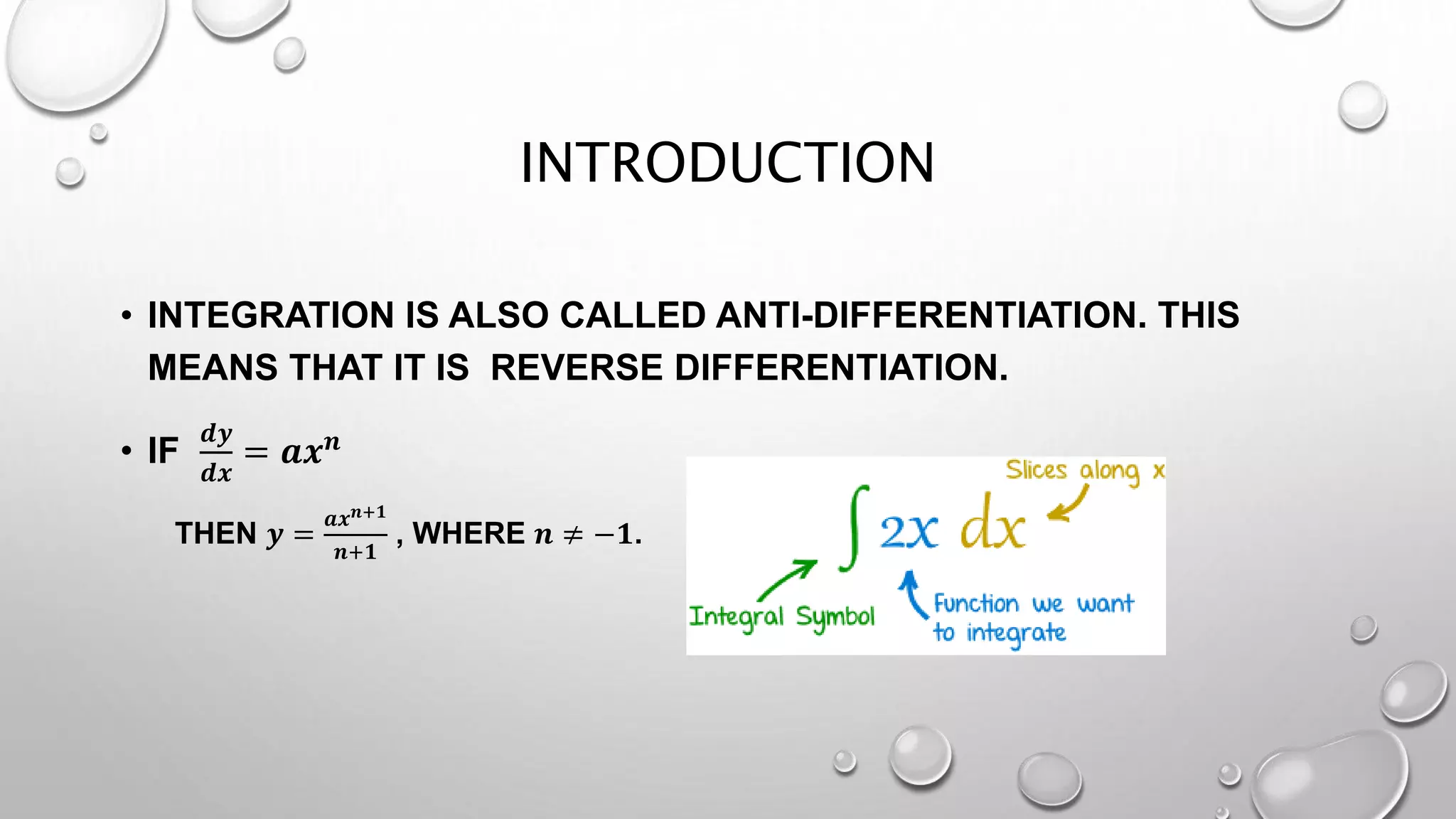 INTRODUCTION

• INTEGRATION IS ALSO CALLED ANTI-DIFFERENTIATION. THIS MEANS THAT IT IS REVERSE DIFFERENTIATION.

• IF $\frac{dy}{dx} = ax^n$

THEN $y = \frac{ax^{n+1}}{n+1}$ , WHERE $n \neq -1$.

Slices along x

$\int 2x \, dx$

Integral Symbol

Function we want to integrate